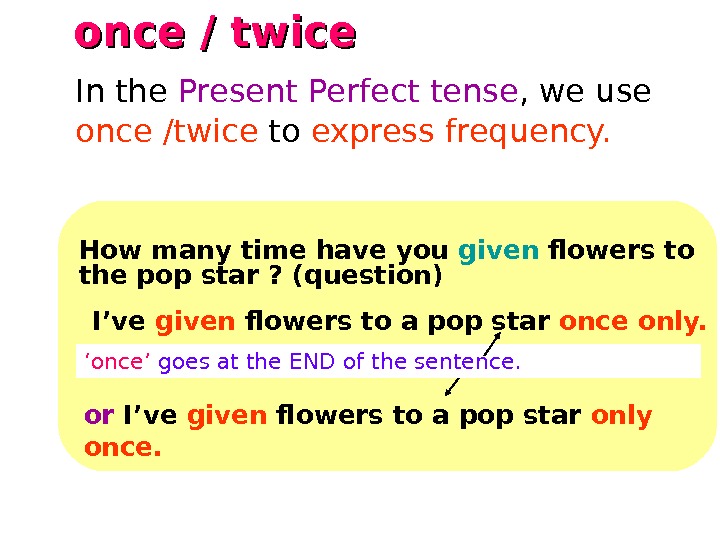 once / twice

In the Present Perfect tense, we use once /twice to express frequency.

How many time have you given flowers to the pop star ? (question)

I’ve given flowers to a pop star once only.

‘once’ goes at the END of the sentence.

or I’ve given flowers to a pop star only once.